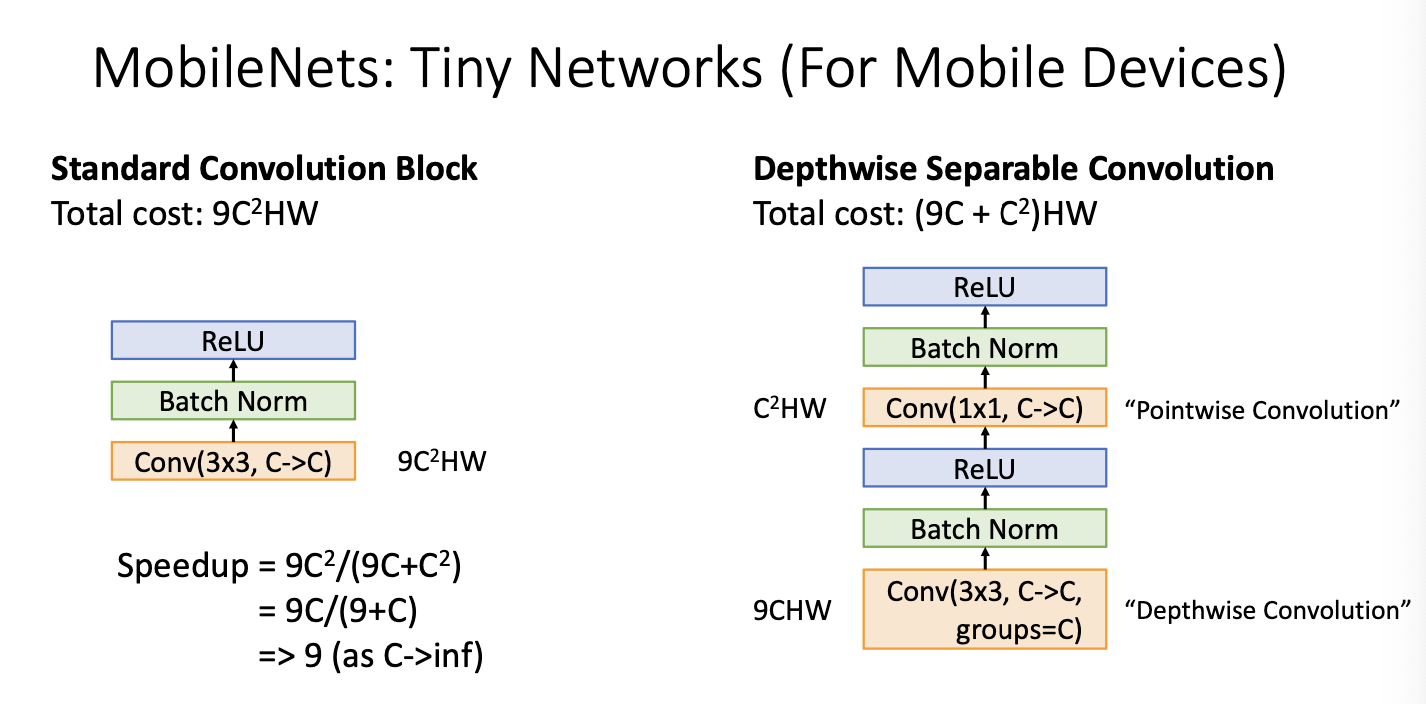 MobileNets: Tiny Networks (For Mobile Devices)

**Standard Convolution Block**
Total cost: $9C^2HW$

ReLU
Batch Norm
Conv(3x3, C->C)   $9C^2HW$

Speedup = $9C^2/(9C+C^2)$
= $9C/(9+C)$
=> 9 (as C->inf)

**Depthwise Separable Convolution**
Total cost: $(9C + C^2)HW$

ReLU
Batch Norm
$C^2HW$   Conv(1x1, C->C)   "Pointwise Convolution"
ReLU
Batch Norm
9CHW   Conv(3x3, C->C, groups=C)   "Depthwise Convolution"